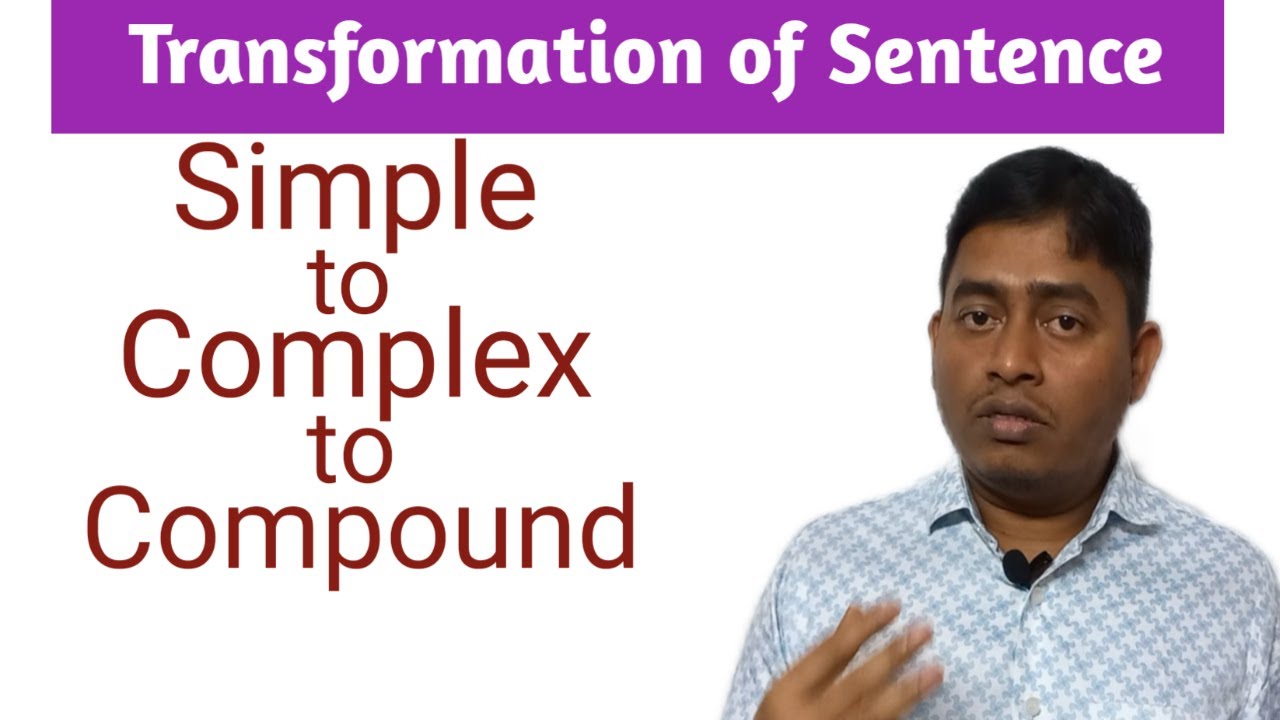 Transformation of Sentence

Simple
to
Complex
to
Compound